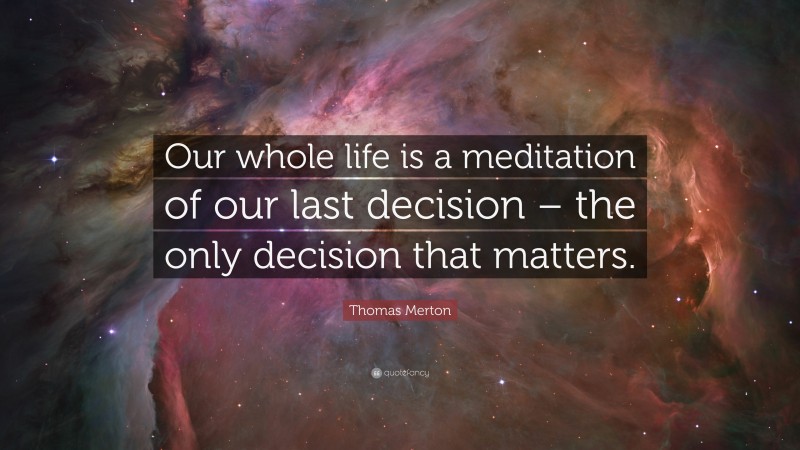 Our whole life is a meditation of our last decision – the only decision that matters.

Thomas Merton

quotefancy